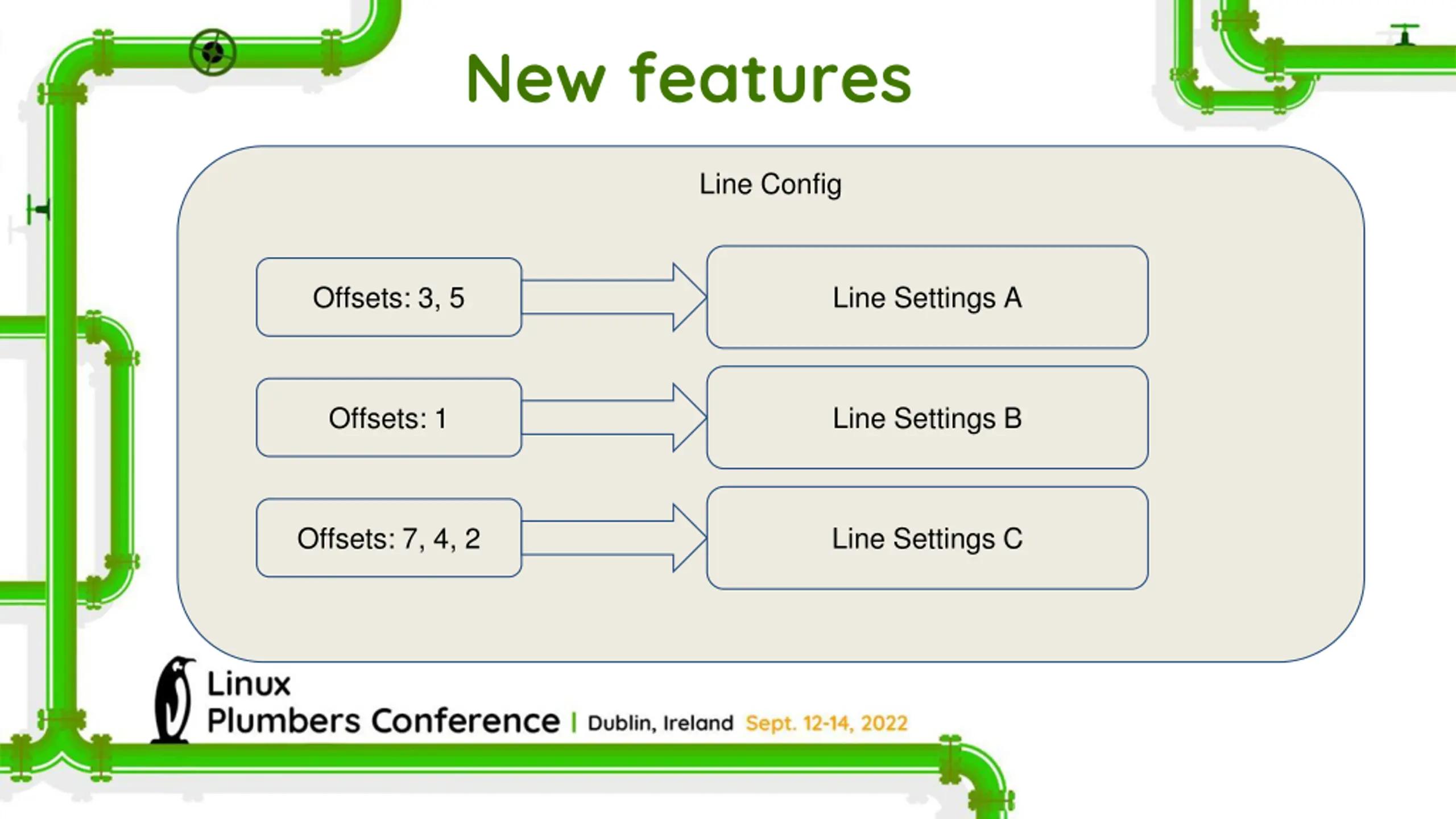 New features

Line Config

Offsets: 3, 5

Line Settings A

Offsets: 1

Line Settings B

Offsets: 7, 4, 2

Line Settings C

Linux
Plumbers Conference | Dublin, Ireland Sept. 12-14, 2022